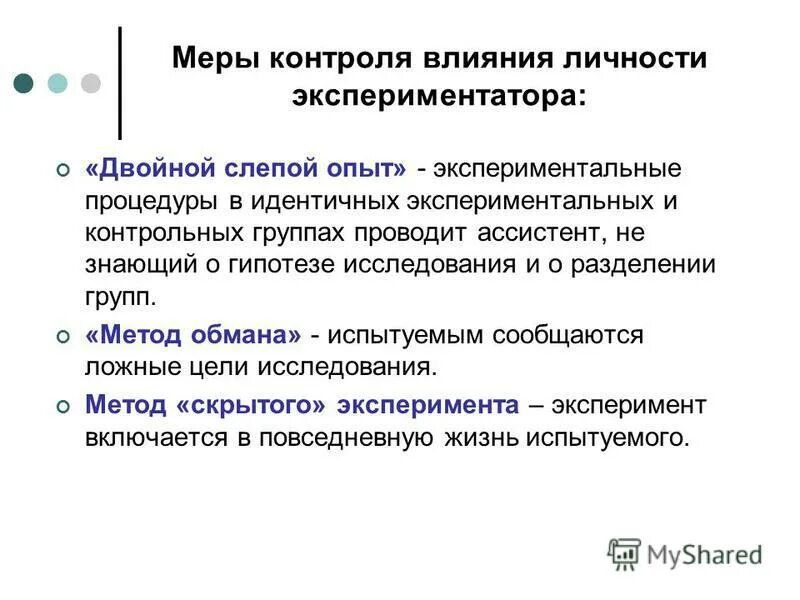 Меры контроля влияния личности экспериментатора:

«Двойной слепой опыт» - экспериментальные процедуры в идентичных экспериментальных и контрольных группах проводит ассистент, не знающий о гипотезе исследования и о разделении групп.

«Метод обмана» - испытуемым сообщаются ложные цели исследования.

Метод «скрытого» эксперимента – эксперимент включается в повседневную жизнь испытуемого.

MyShared